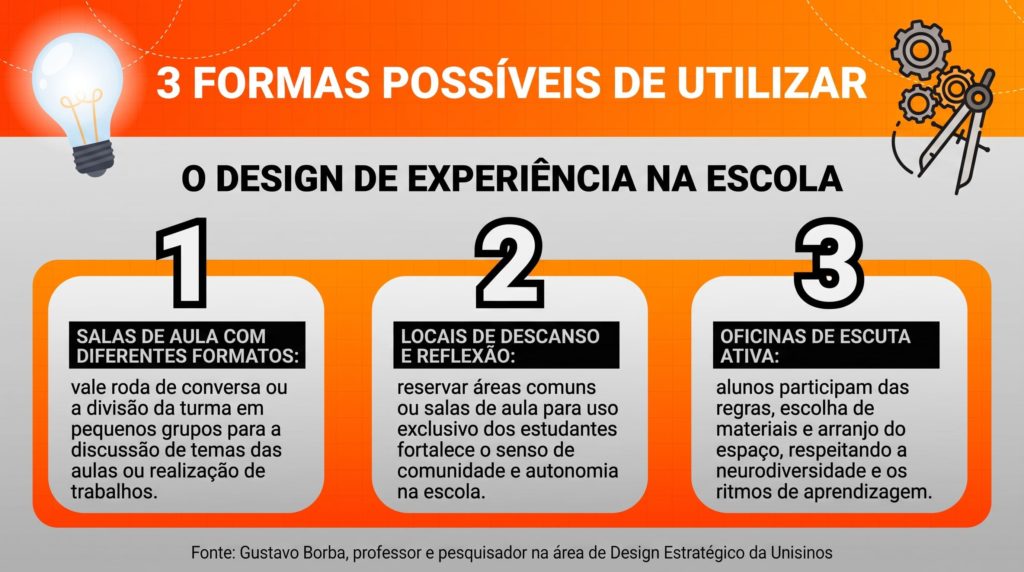 3 FORMAS POSSÍVEIS DE UTILIZAR

O DESIGN DE EXPERIÊNCIA NA ESCOLA

1

SALAS DE AULA COM DIFERENTES FORMATOS:

vale roda de conversa ou a divisão da turma em pequenos grupos para a discussão de temas das aulas ou realização de trabalhos.

2

LOCAIS DE DESCANSO E REFLEXÃO:

reservar áreas comuns ou salas de aula para uso exclusivo dos estudantes fortalece o senso de comunidade e autonomia na escola.

3

OFICINAS DE ESCUTA ATIVA:

alunos participam das regras, escolha de materiais e arranjo do espaço, respeitando a neurodiversidade e os ritmos de aprendizagem.

Fonte: Gustavo Borba, professor e pesquisador na área de Design Estratégico da Unisinos